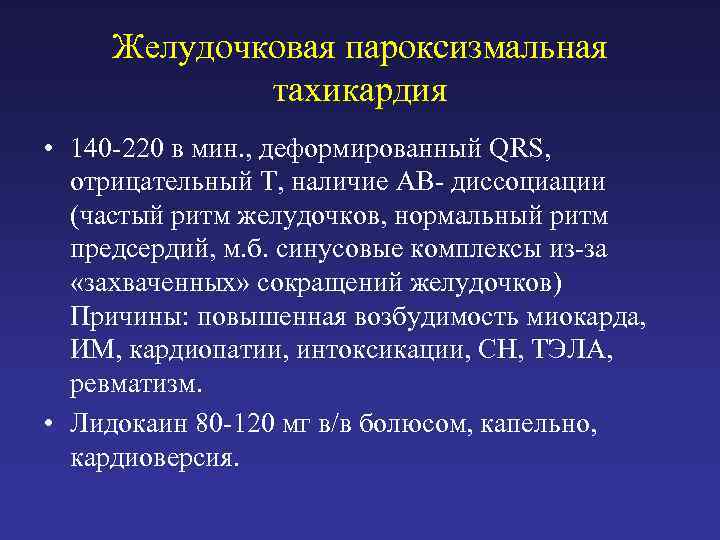 Желудочковая пароксизмальная тахикардия

• 140-220 в мин., деформированный QRS, отрицательный Т, наличие АВ- диссоциации (частый ритм желудочков, нормальный ритм предсердий, м.б. синусовые комплексы из-за «захваченных» сокращений желудочков) Причины: повышенная возбудимость миокарда, ИМ, кардиопатии, интоксикации, СН, ТЭЛА, ревматизм.

• Лидокаин 80-120 мг в/в болюсом, капельно, кардиоверсия.